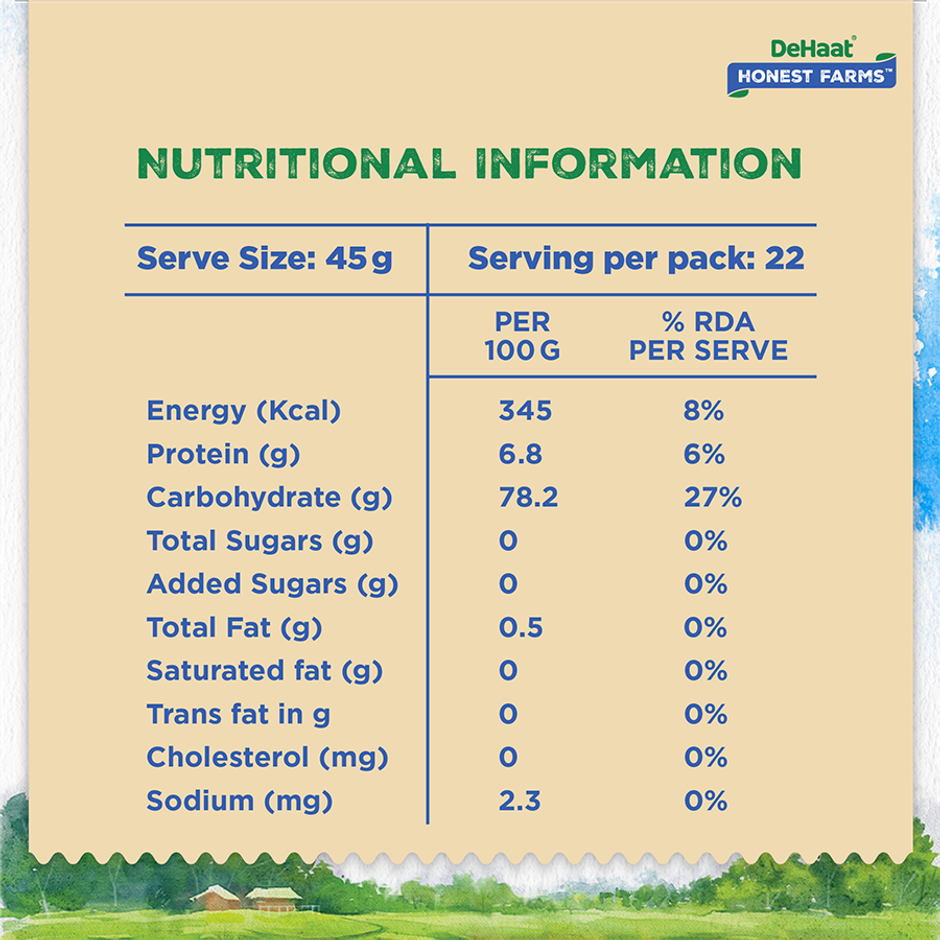 DeHaat®
HONEST FARMS™

NUTRITIONAL INFORMATION

| Serve Size: 45 g | Serving per pack: 22 | |
|---|---|---|
| | PER 100 G | % RDA PER SERVE |
| Energy (Kcal) | 345 | 8% |
| Protein (g) | 6.8 | 6% |
| Carbohydrate (g) | 78.2 | 27% |
| Total Sugars (g) | 0 | 0% |
| Added Sugars (g) | 0 | 0% |
| Total Fat (g) | 0.5 | 0% |
| Saturated fat (g) | 0 | 0% |
| Trans fat in g | 0 | 0% |
| Cholesterol (mg) | 0 | 0% |
| Sodium (mg) | 2.3 | 0% |